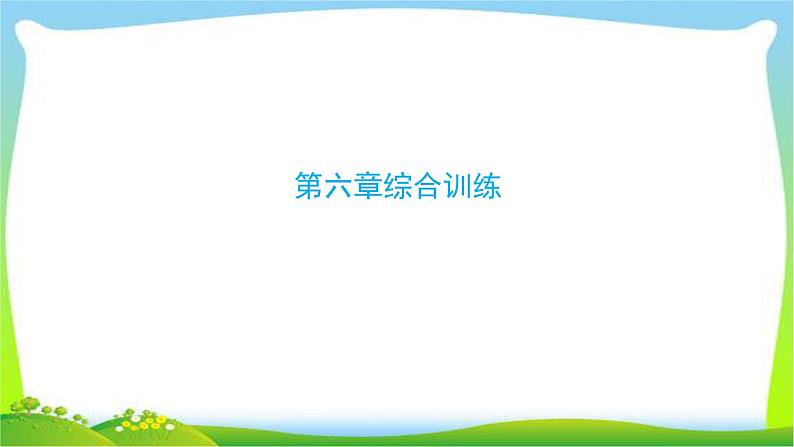 第六章综合训练